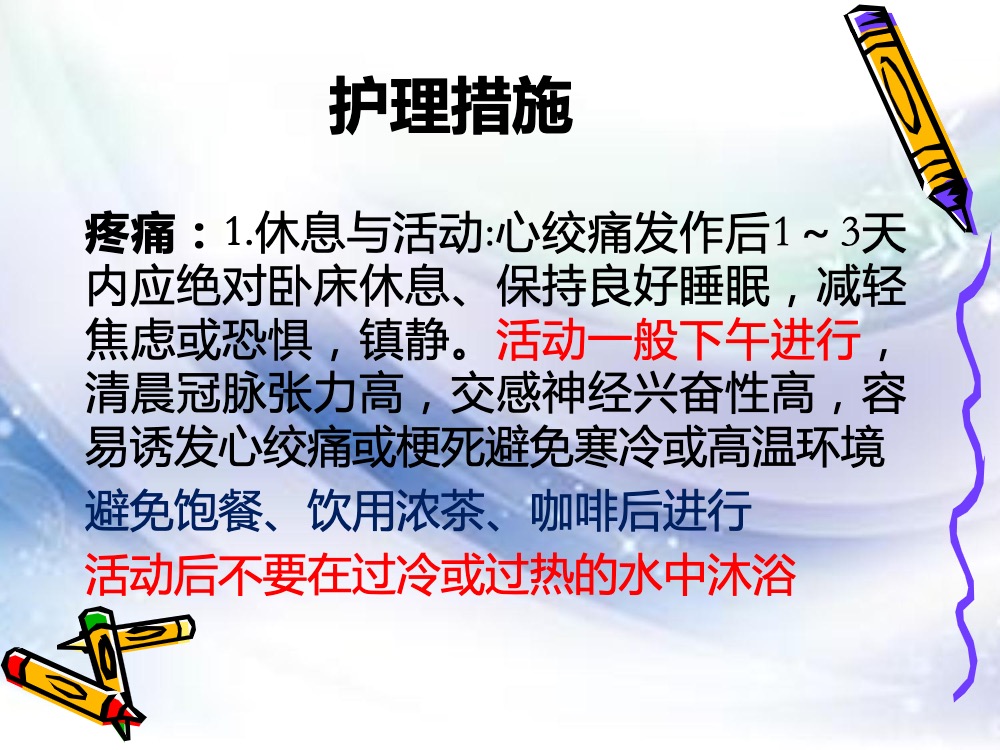 护理措施

疼痛：1.休息与活动:心绞痛发作后1～3天内应绝对卧床休息、保持良好睡眠，减轻焦虑或恐惧，镇静。活动一般下午进行，清晨冠脉张力高，交感神经兴奋性高，容易诱发心绞痛或梗死避免寒冷或高温环境

避免饱餐、饮用浓茶、咖啡后进行

活动后不要在过冷或过热的水中沐浴